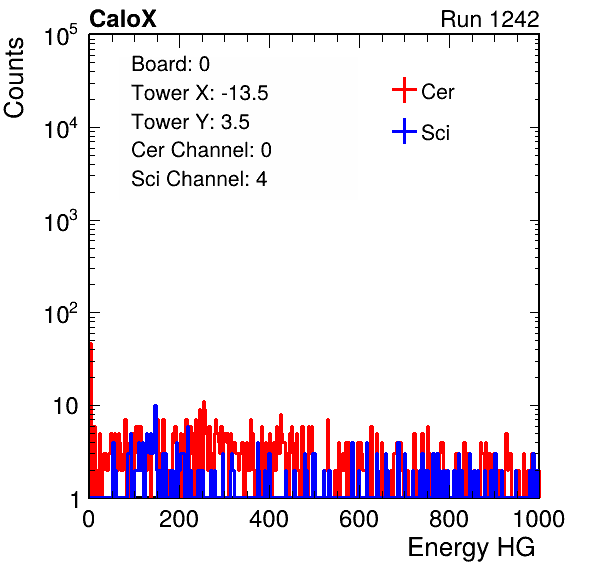 CaloX

Run 1242

Counts

$10^5$

$10^4$

$10^3$

$10^2$

10

1

Board: 0
Tower X: -13.5
Tower Y: 3.5
Cer Channel: 0
Sci Channel: 4

Cer
Sci

0 200 400 600 800 1000

Energy HG